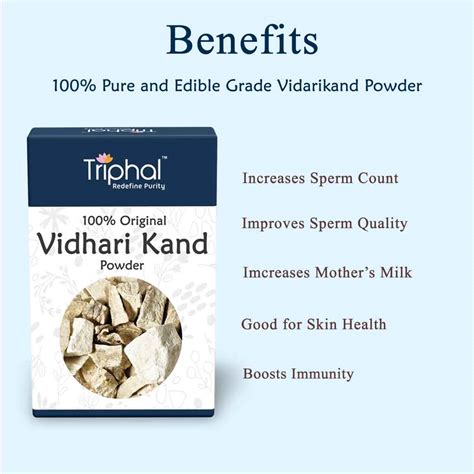 Benefits

100% Pure and Edible Grade Vidarikand Powder

Triphal™
Redefine Purity

100% Original
Vidhari Kand
Powder

Increases Sperm Count

Improves Sperm Quality

Imcreases Mother's Milk

Good for Skin Health

Boosts Immunity